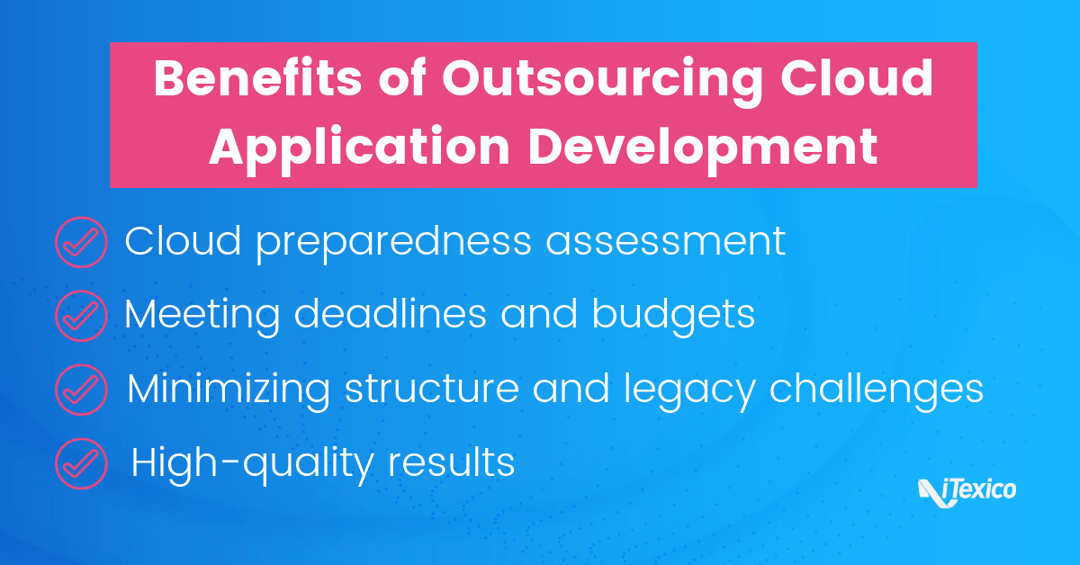 Benefits of Outsourcing Cloud Application Development

Cloud preparedness assessment

Meeting deadlines and budgets

Minimizing structure and legacy challenges

High-quality results

iTexico